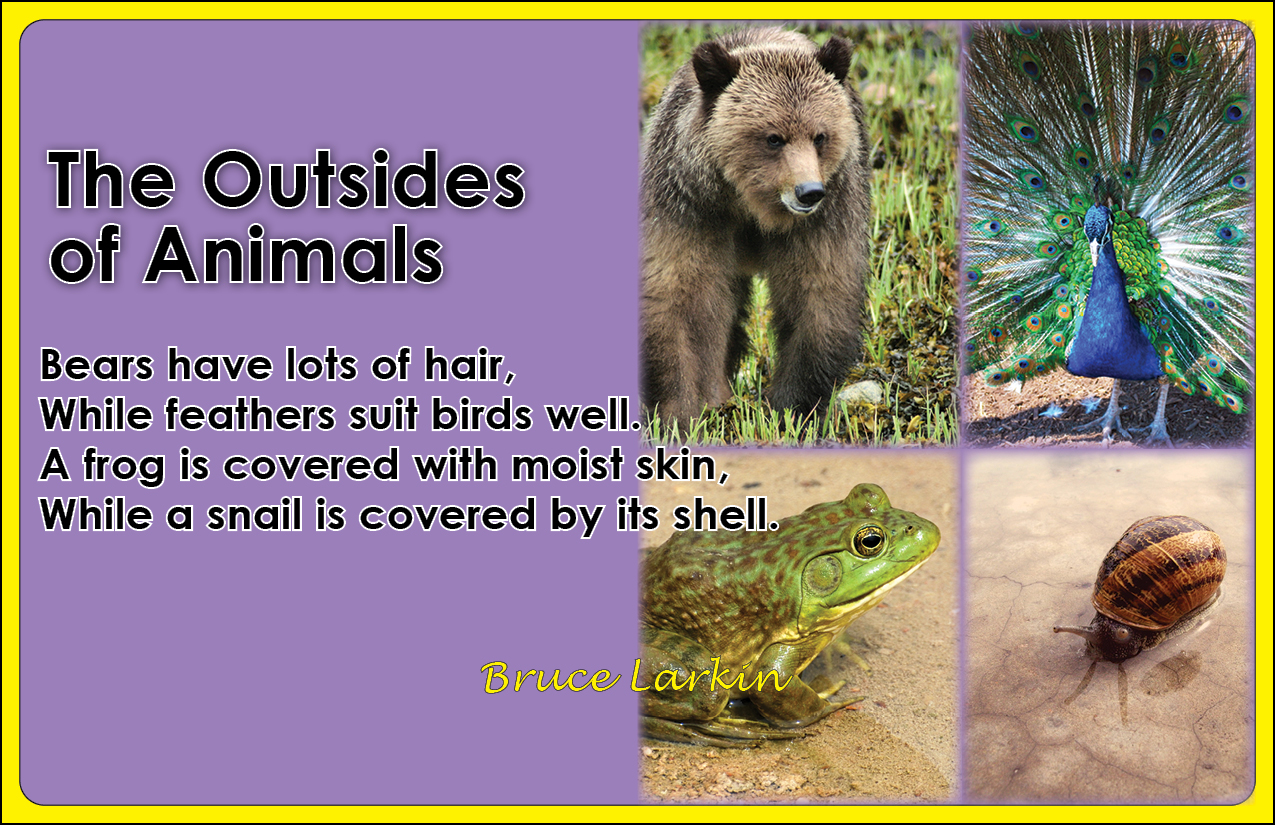 The Outsides of Animals

Bears have lots of hair,
While feathers suit birds well.
A frog is covered with moist skin,
While a snail is covered by its shell.

Bruce Larkin